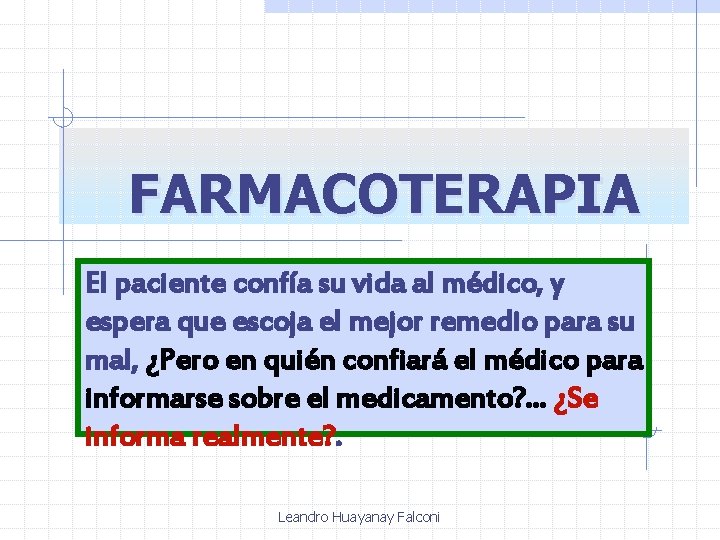 FARMACOTERAPIA

El paciente confía su vida al médico, y espera que escoja el mejor remedio para su mal, ¿Pero en quién confiará el médico para informarse sobre el medicamento?... ¿Se informa realmente?.

Leandro Huayanay Falconi